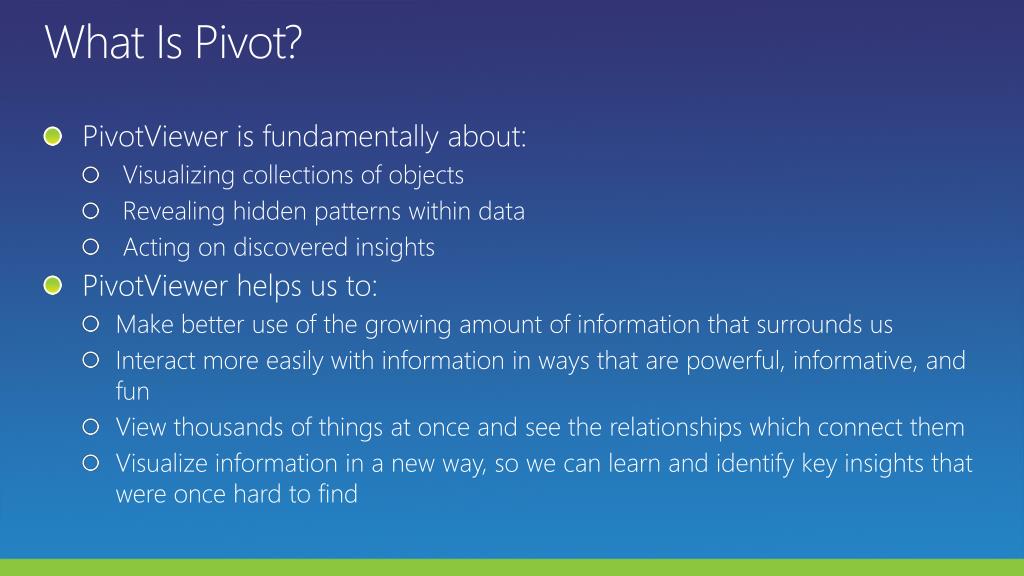 What Is Pivot?

PivotViewer is fundamentally about:
Visualizing collections of objects
Revealing hidden patterns within data
Acting on discovered insights
PivotViewer helps us to:
Make better use of the growing amount of information that surrounds us
Interact more easily with information in ways that are powerful, informative, and fun
View thousands of things at once and see the relationships which connect them
Visualize information in a new way, so we can learn and identify key insights that were once hard to find